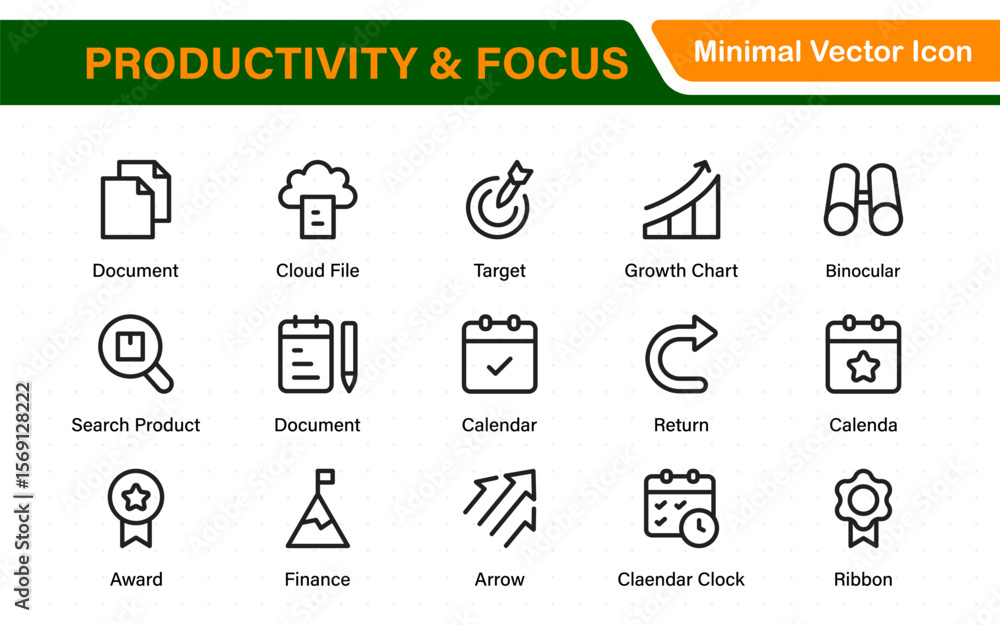 PRODUCTIVITY & FOCUS

Minimal Vector Icon

Document
Cloud File
Target
Growth Chart
Binocular

Search Product
Document
Calendar
Return
Calenda

Award
Finance
Arrow
Claendar Clock
Ribbon

Adobe Stock | #1569128222